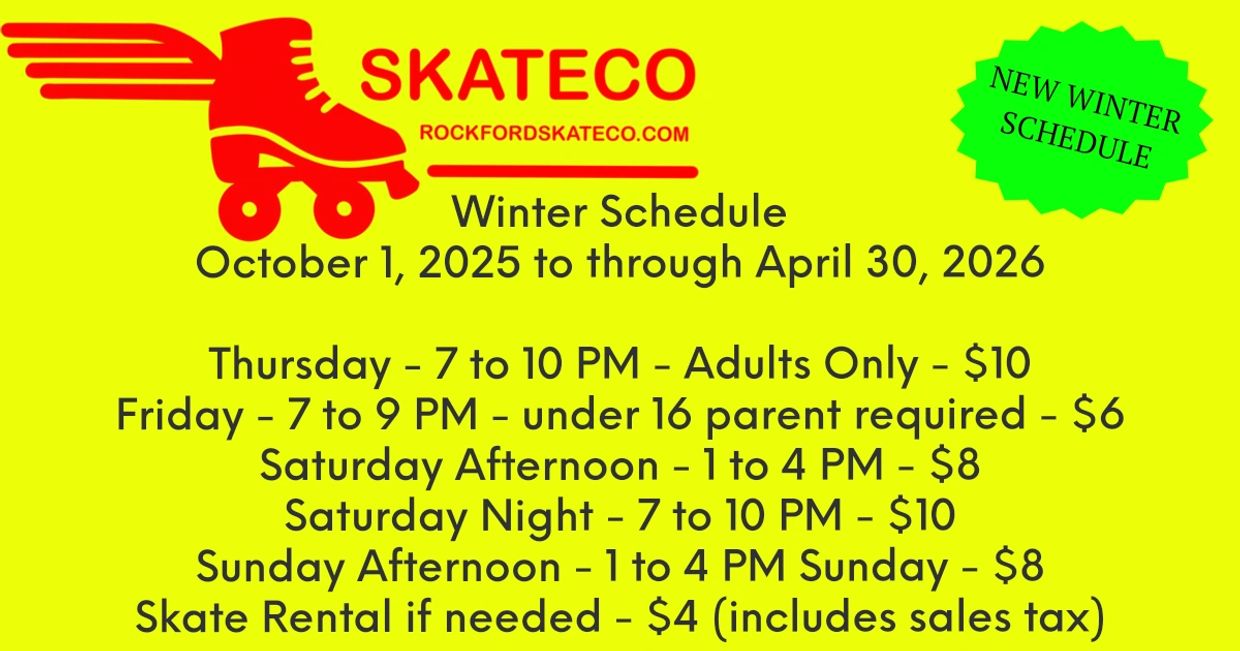 SKATECO
ROCKFORDSKATECO.COM

NEW WINTER SCHEDULE

Winter Schedule
October 1, 2025 to through April 30, 2026

Thursday - 7 to 10 PM - Adults Only - \$10
Friday - 7 to 9 PM - under 16 parent required - \$6
Saturday Afternoon - 1 to 4 PM - \$8
Saturday Night - 7 to 10 PM - \$10
Sunday Afternoon - 1 to 4 PM Sunday - \$8
Skate Rental if needed - \$4 (includes sales tax)